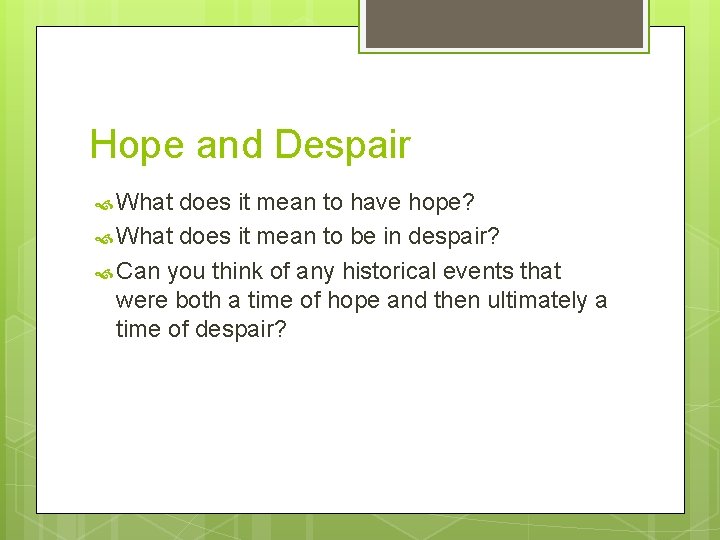 Hope and Despair

What does it mean to have hope?

What does it mean to be in despair?

Can you think of any historical events that were both a time of hope and then ultimately a time of despair?